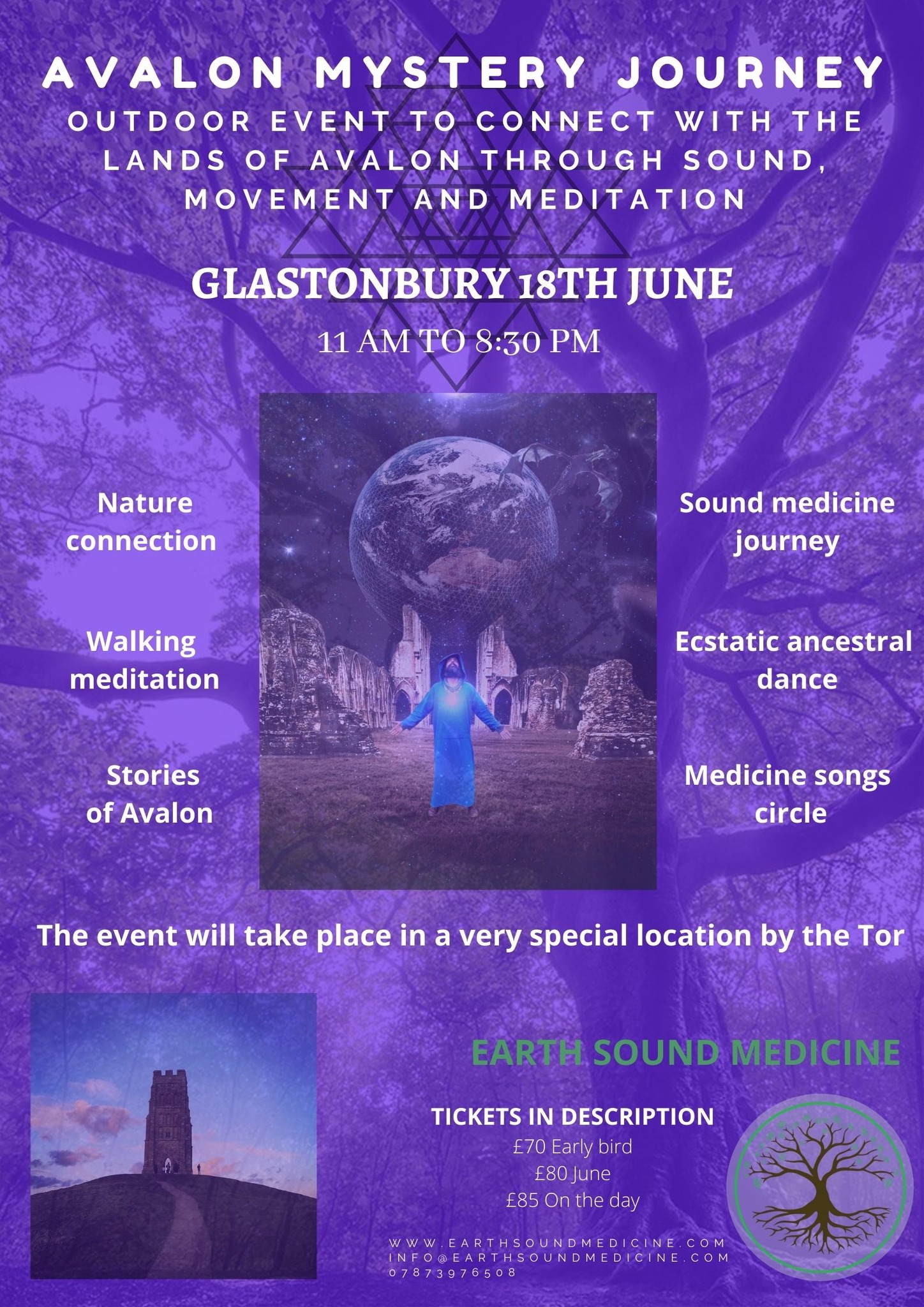 AVALON MYSTERY JOURNEY

OUTDOOR EVENT TO CONNECT WITH THE LANDS OF AVALON THROUGH SOUND, MOVEMENT AND MEDITATION

GLASTONBURY 18TH JUNE

11 AM TO 8:30 PM

Nature connection

Walking meditation

Stories of Avalon

Sound medicine journey

Ecstatic ancestral dance

Medicine songs circle

The event will take place in a very special location by the Tor

EARTH SOUND MEDICINE

TICKETS IN DESCRIPTION
£70 Early bird
£80 June
£85 On the day

WWW.EARTHSOUNDMEDICINE.COM
INFO@EARTHSOUNDMEDICINE.COM
07873976508